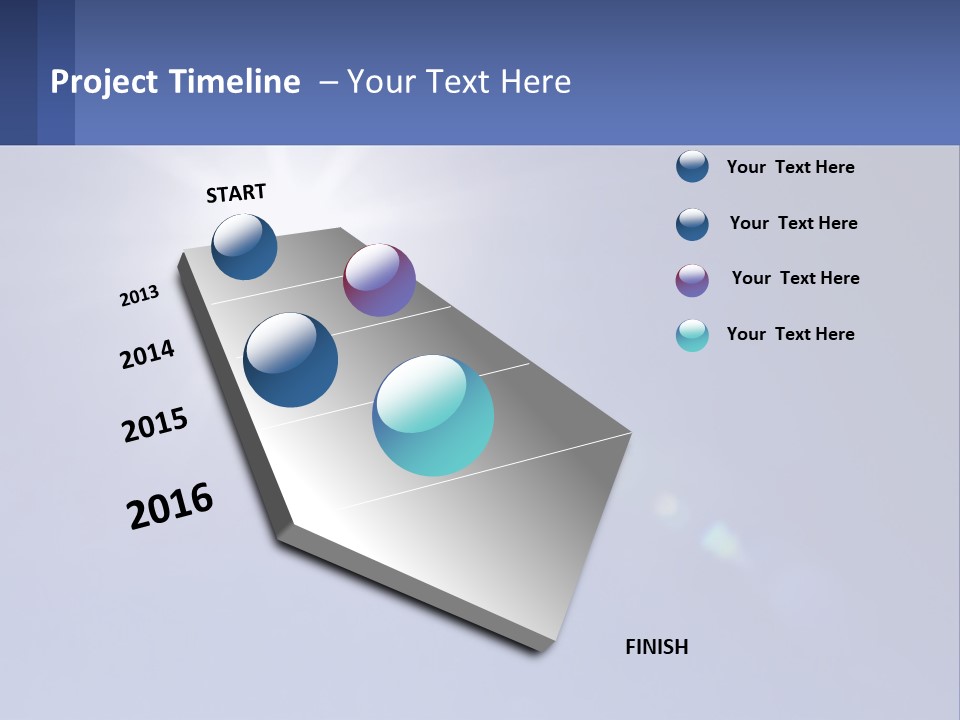 Project Timeline – Your Text Here

START

2013

2014

2015

2016

FINISH

Your Text Here

Your Text Here

Your Text Here

Your Text Here